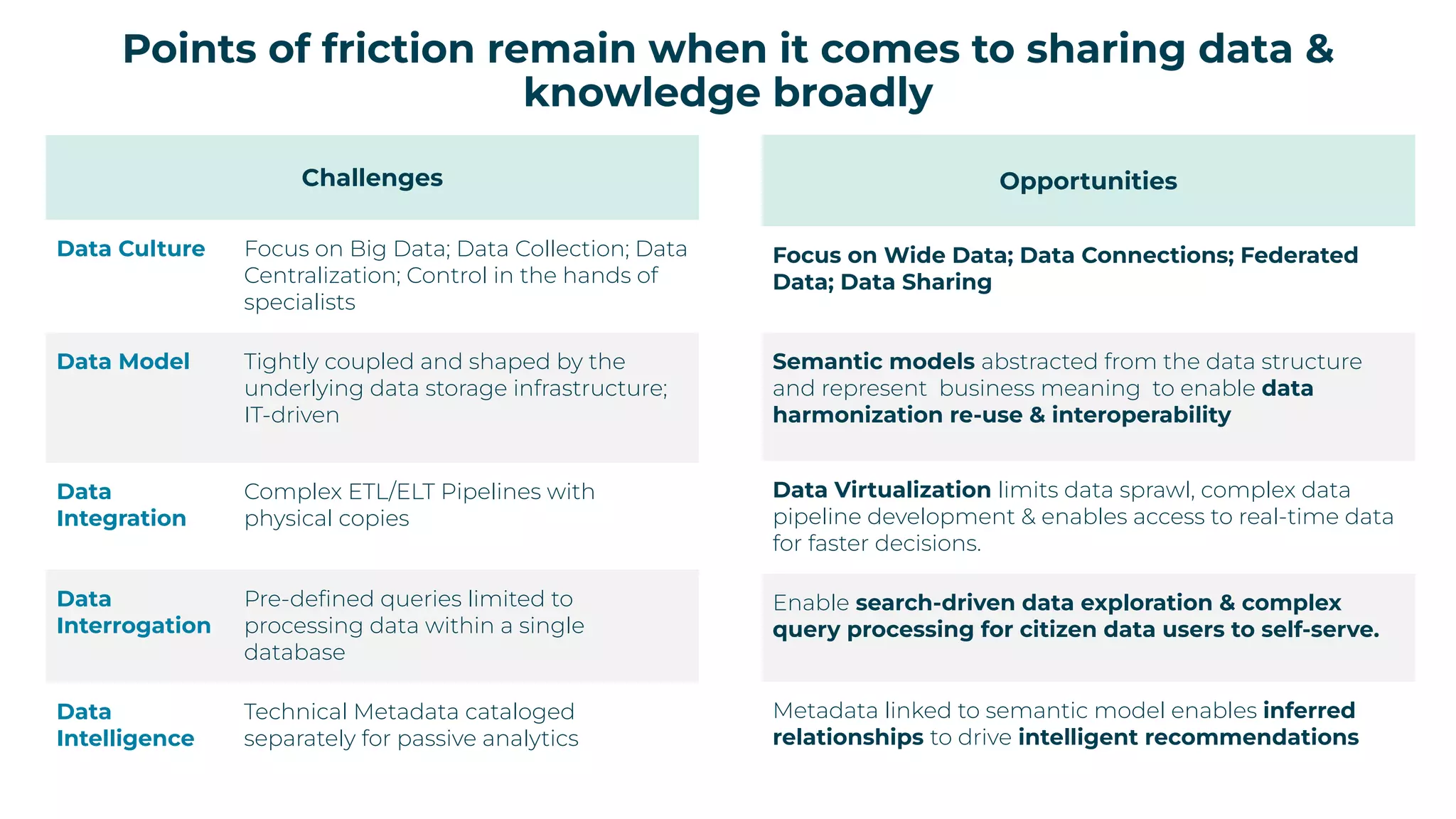 Points of friction remain when it comes to sharing data & knowledge broadly

| | Challenges | Opportunities |
|---|---|---|
| Data Culture | Focus on Big Data; Data Collection; Data Centralization; Control in the hands of specialists | Focus on Wide Data; Data Connections; Federated Data; Data Sharing |
| Data Model | Tightly coupled and shaped by the underlying data storage infrastructure; IT-driven | Semantic models abstracted from the data structure and represent business meaning to enable data harmonization re-use & interoperability |
| Data Integration | Complex ETL/ELT Pipelines with physical copies | Data Virtualization limits data sprawl, complex data pipeline development & enables access to real-time data for faster decisions. |
| Data Interrogation | Pre-defined queries limited to processing data within a single database | Enable search-driven data exploration & complex query processing for citizen data users to self-serve. |
| Data Intelligence | Technical Metadata cataloged separately for passive analytics | Metadata linked to semantic model enables inferred relationships to drive intelligent recommendations |